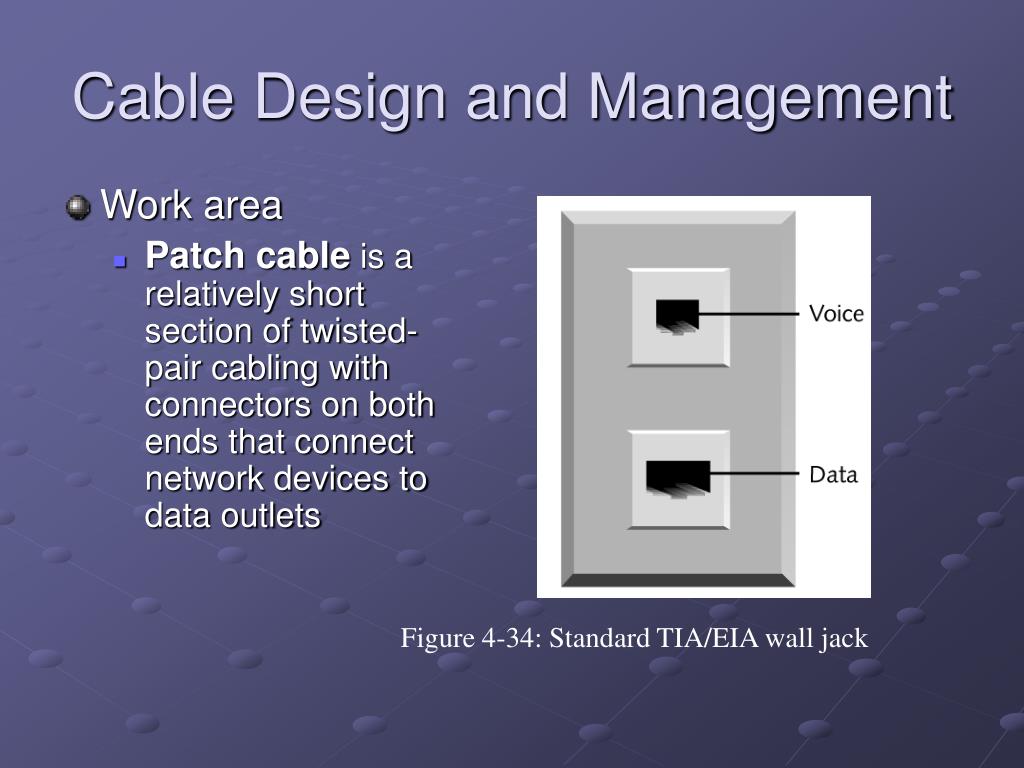 Cable Design and Management

Work area

Patch cable is a relatively short section of twisted-pair cabling with connectors on both ends that connect network devices to data outlets

Voice

Data

Figure 4-34: Standard TIA/EIA wall jack